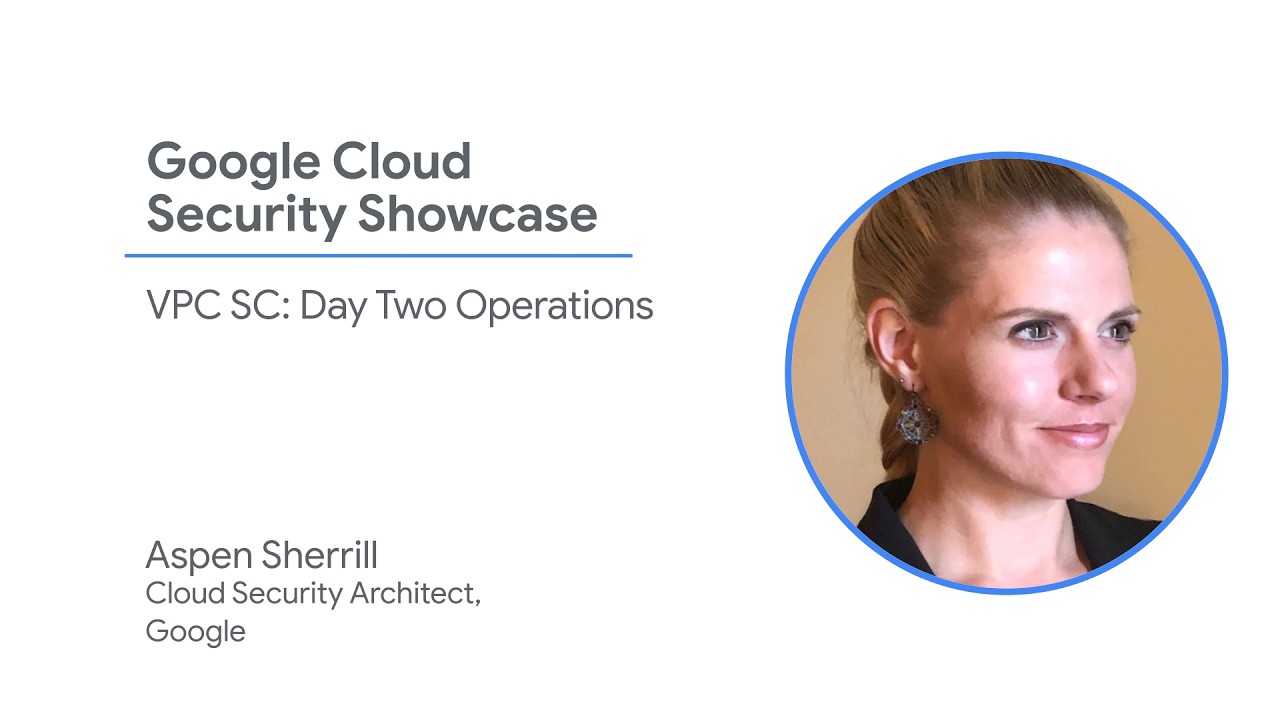 Google Cloud Security Showcase

VPC SC: Day Two Operations

Aspen Sherrill
Cloud Security Architect, Google